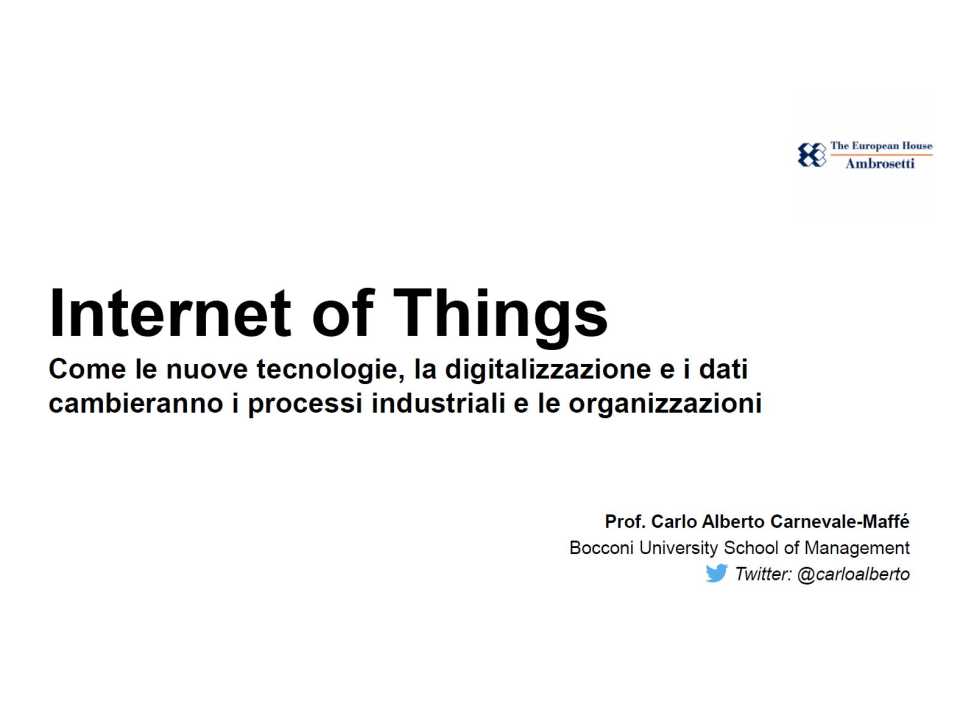 The European House
Ambrosetti

Internet of Things
Come le nuove tecnologie, la digitalizzazione e i dati cambieranno i processi industriali e le organizzazioni

Prof. Carlo Alberto Carnevale-Maffé
Bocconi University School of Management
Twitter: @carloalberto